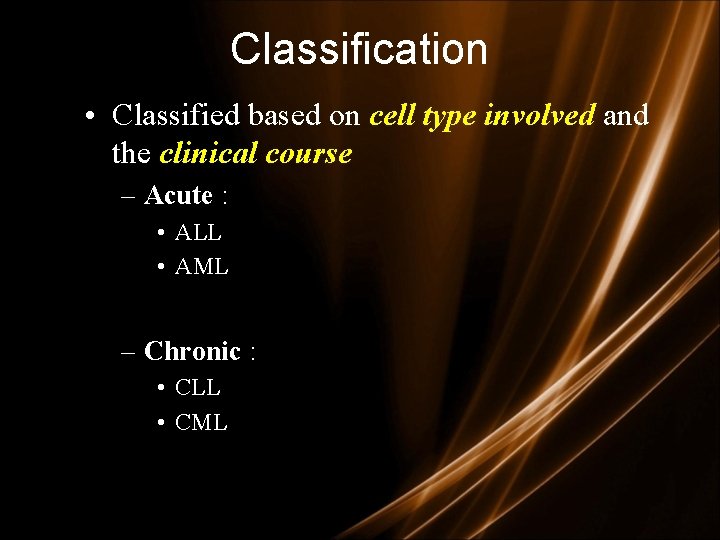 Classification

• Classified based on cell type involved and the clinical course

– Acute :
• ALL
• AML

– Chronic :
• CLL
• CML